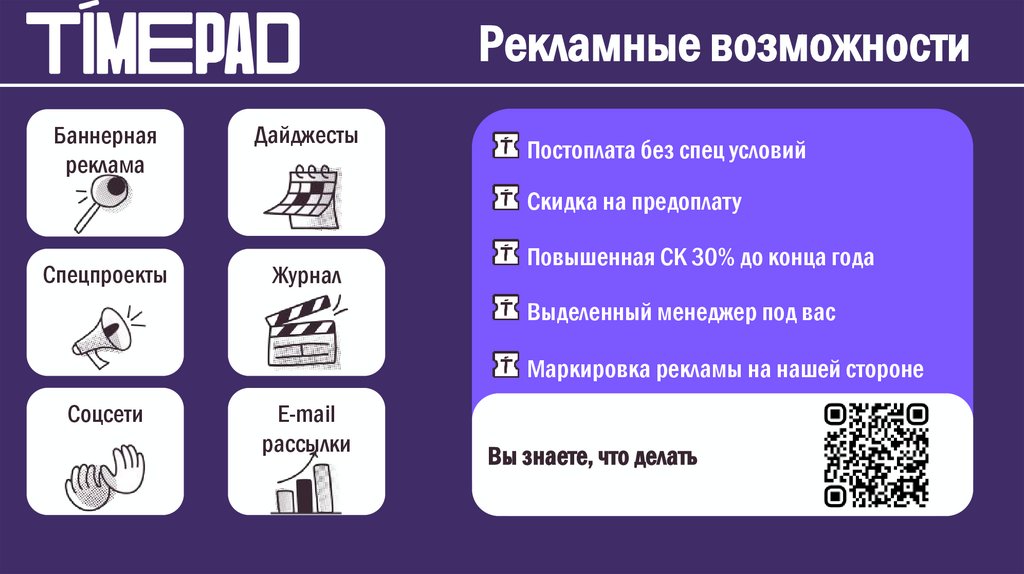 TIMEPAD

Рекламные возможности

Баннерная реклама

Дайджесты

Спецпроекты

Журнал

Соцсети

E-mail рассылки

Постоплата без спец условий

Скидка на предоплату

Повышенная СК 30% до конца года

Выделенный менеджер под вас

Маркировка рекламы на нашей стороне

Вы знаете, что делать